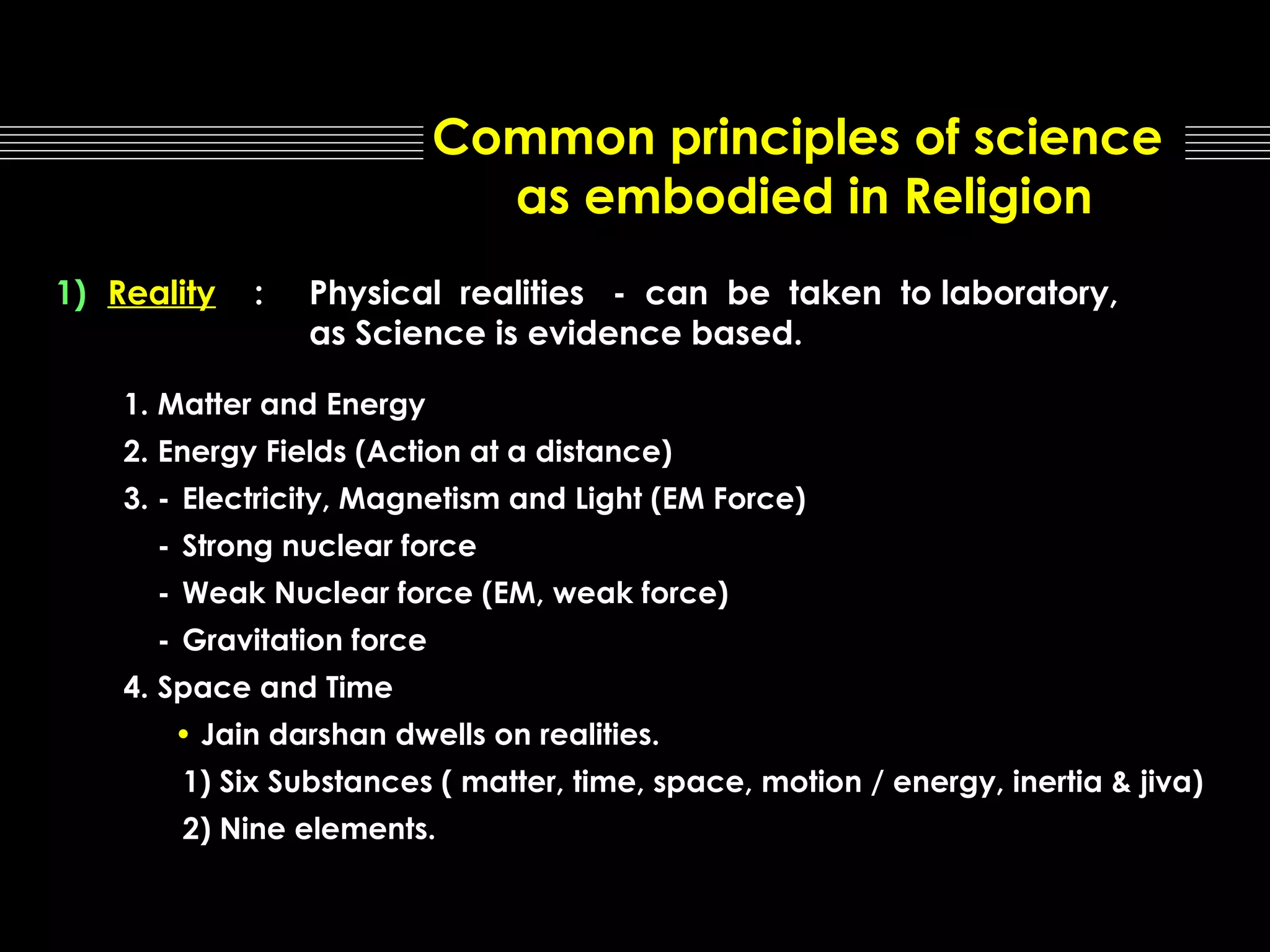 Common principles of science as embodied in Religion

1) Reality : Physical realities - can be taken to laboratory, as Science is evidence based.

1. Matter and Energy
2. Energy Fields (Action at a distance)
3. - Electricity, Magnetism and Light (EM Force)
- Strong nuclear force
- Weak Nuclear force (EM, weak force)
- Gravitation force
4. Space and Time
• Jain darshan dwells on realities.
1) Six Substances ( matter, time, space, motion / energy, inertia & jiva)
2) Nine elements.